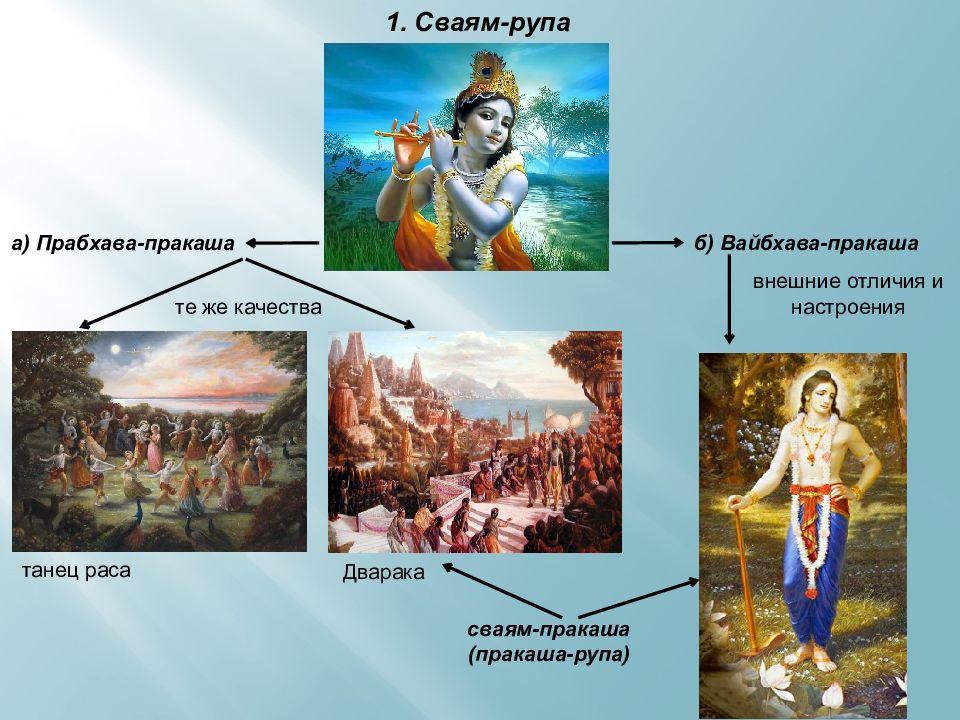 1. Сваям-рупа

а) Прабхава-пракаша

б) Вайбхава-пракаша

те же качества

внешние отличия и настроения

танец раса

Дварака

сваям-пракаша (пракаша-рупа)